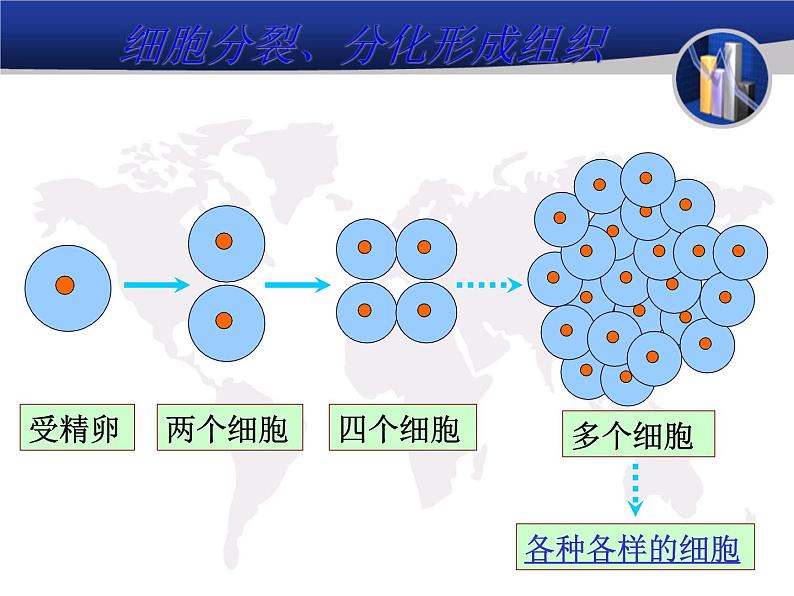 细胞分裂、分化形成组织

受精卵

两个细胞

四个细胞

多个细胞

各种各样的细胞